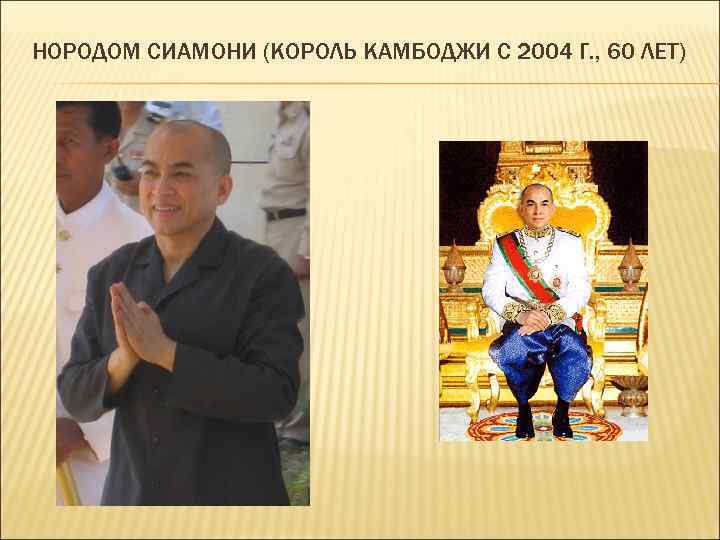 НОРОДОМ СИАМОНИ (КОРОЛЬ КАМБОДЖИ С 2004 Г., 60 ЛЕТ)